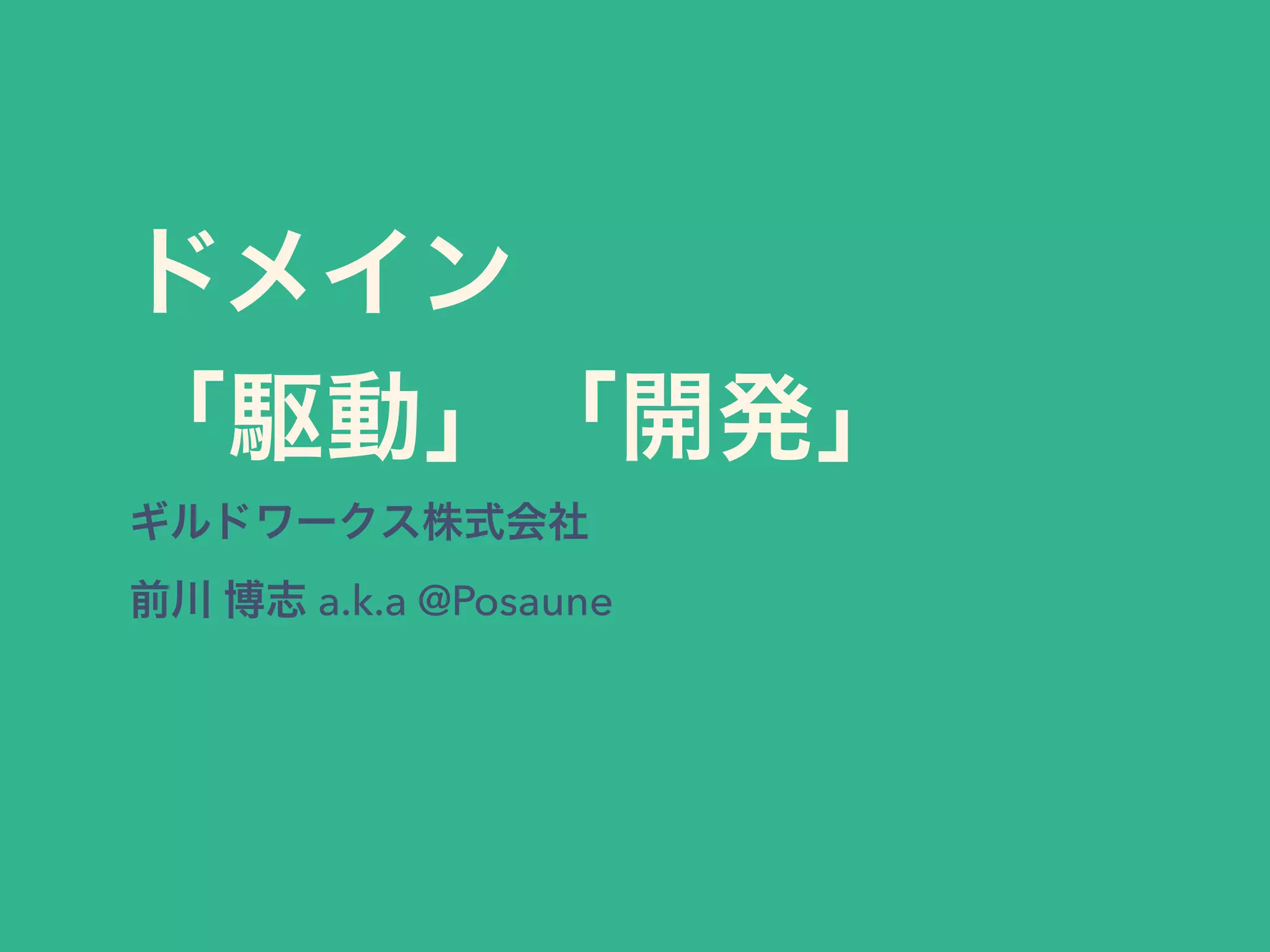 ドメイン
「駆動」「開発」

ギルドワークス株式会社

前川 博志 a.k.a @Posaune